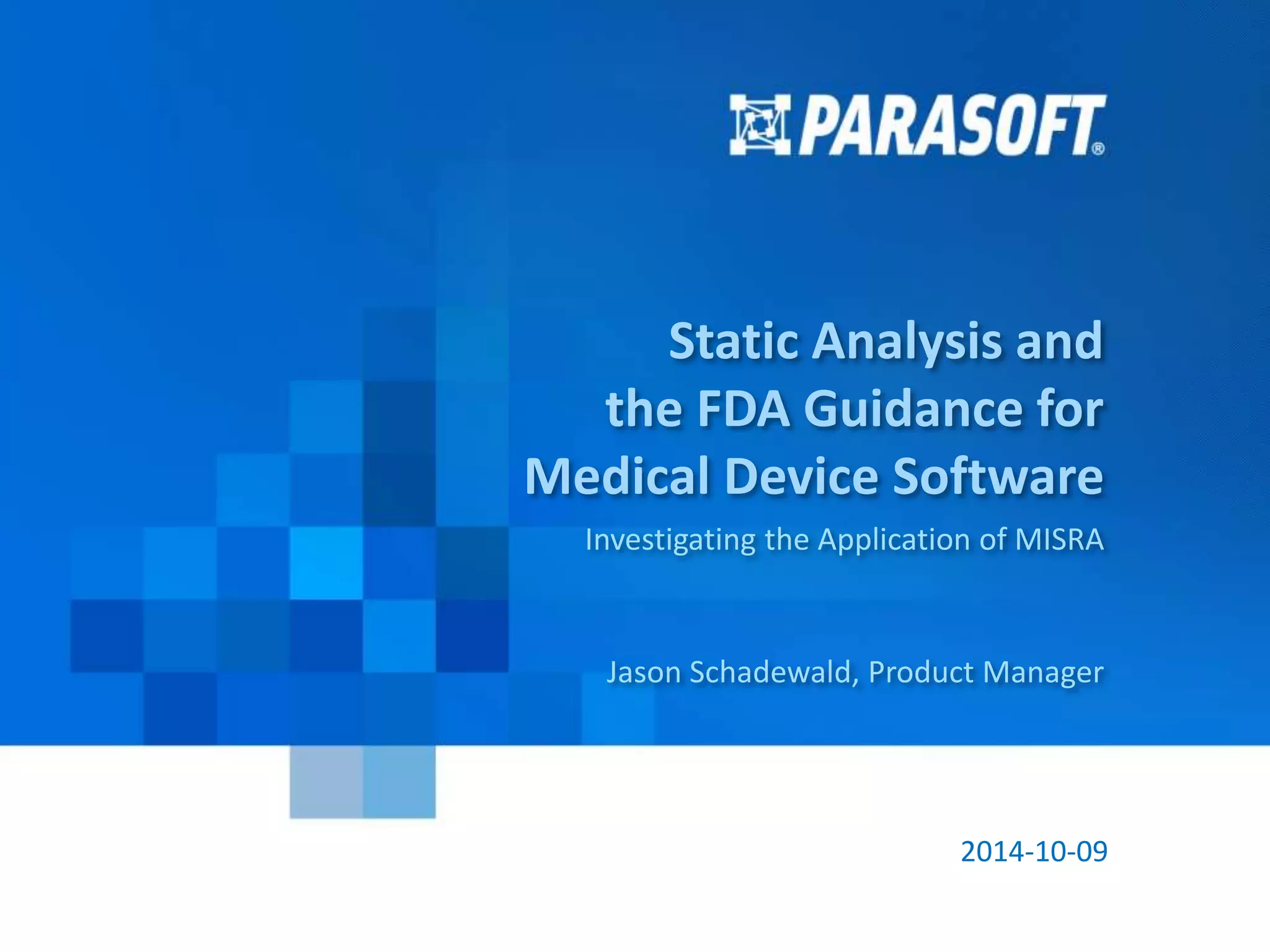 PARASOFT®

Static Analysis and the FDA Guidance for Medical Device Software

Investigating the Application of MISRA

Jason Schadewald, Product Manager

2014-10-09